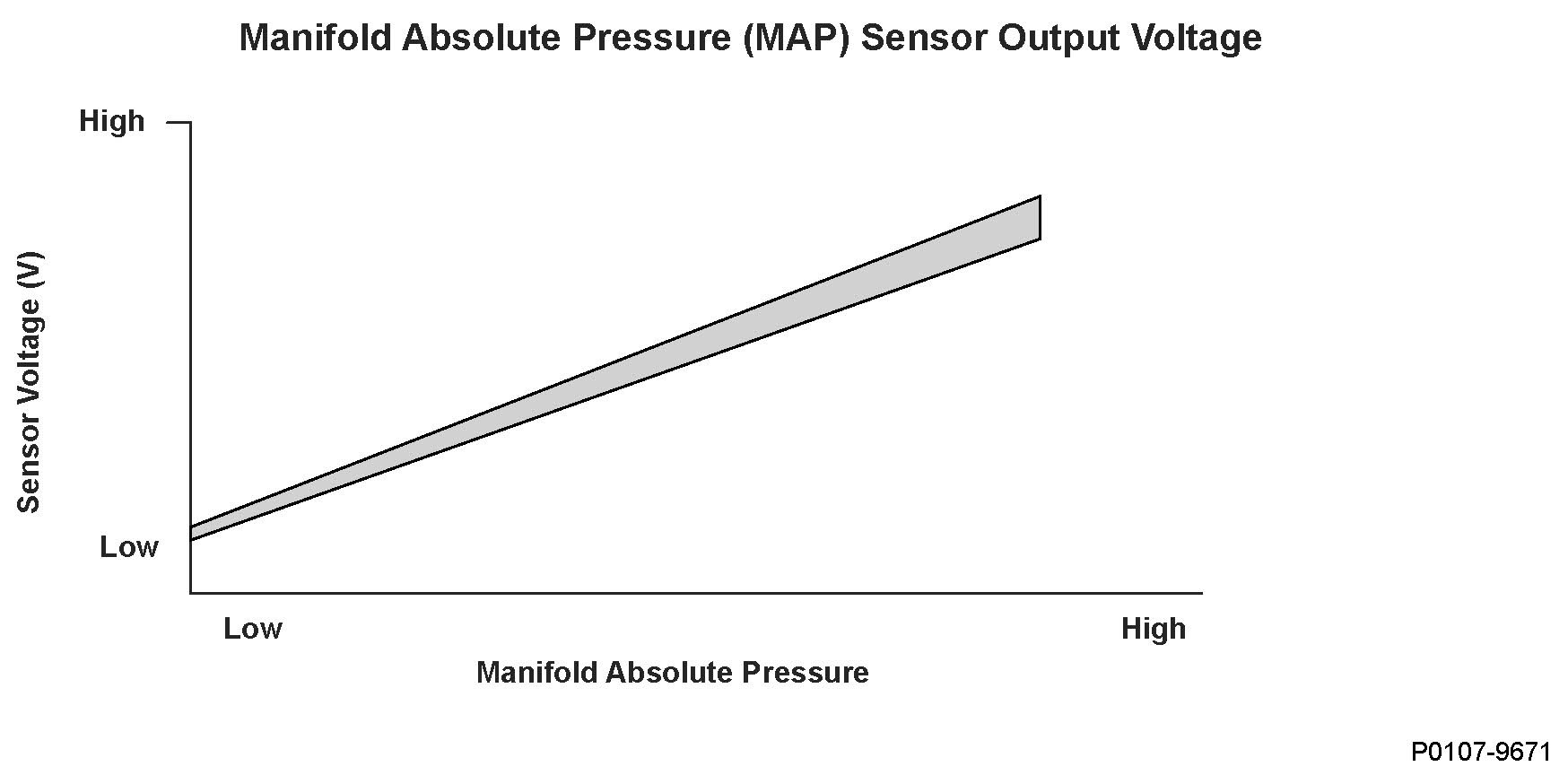 Manifold Absolute Pressure (MAP) Sensor Output Voltage

High

Sensor Voltage (V)

Low

Low

High

Manifold Absolute Pressure

P0107-9671